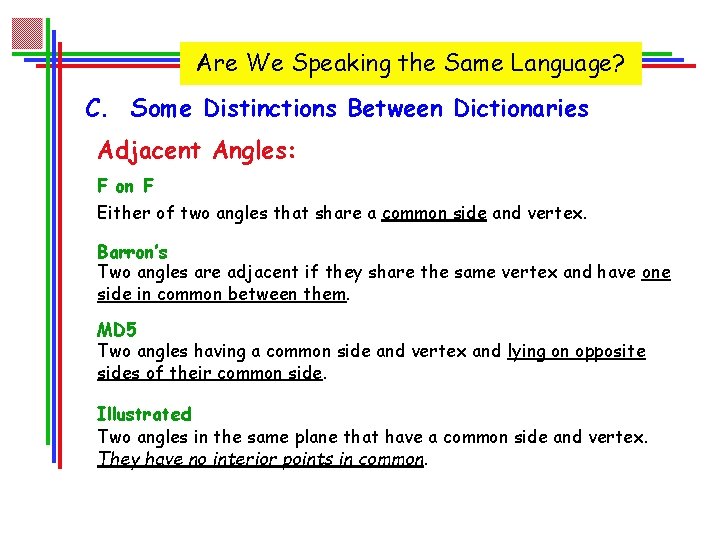 Are We Speaking the Same Language?

C. Some Distinctions Between Dictionaries

Adjacent Angles:

F on F
Either of two angles that share a common side and vertex.

Barron's
Two angles are adjacent if they share the same vertex and have one side in common between them.

MD5
Two angles having a common side and vertex and lying on opposite sides of their common side.

Illustrated
Two angles in the same plane that have a common side and vertex. They have no interior points in common.